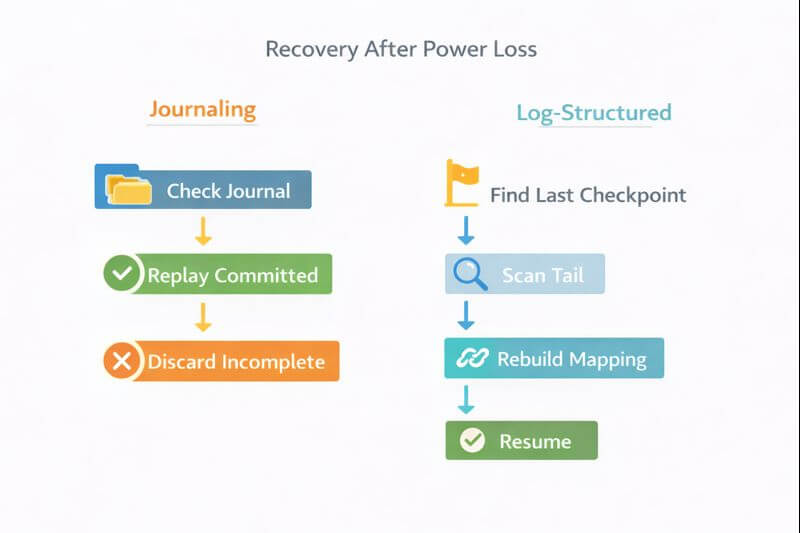 Recovery After Power Loss

Journaling

Check Journal

Replay Committed

Discard Incomplete

Log-Structured

Find Last Checkpoint

Scan Tail

Rebuild Mapping

Resume